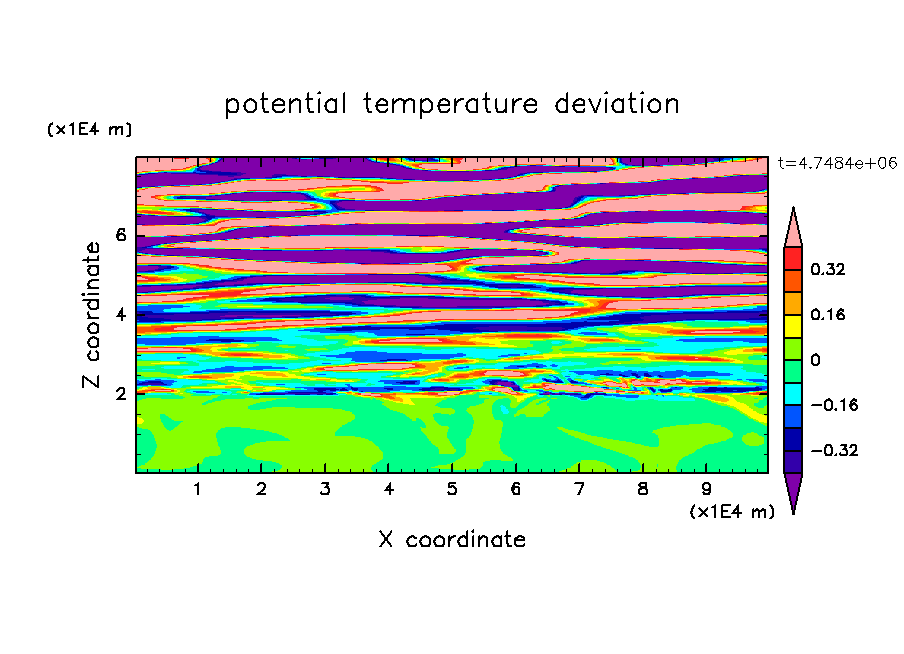 potential temperature deviation

(x1E4 m)

t=4.7484e+06

Z coordinate

6

4

2

0.32

0.16

0

−0.16

−0.32

1 2 3 4 5 6 7 8 9

(x1E4 m)

X coordinate